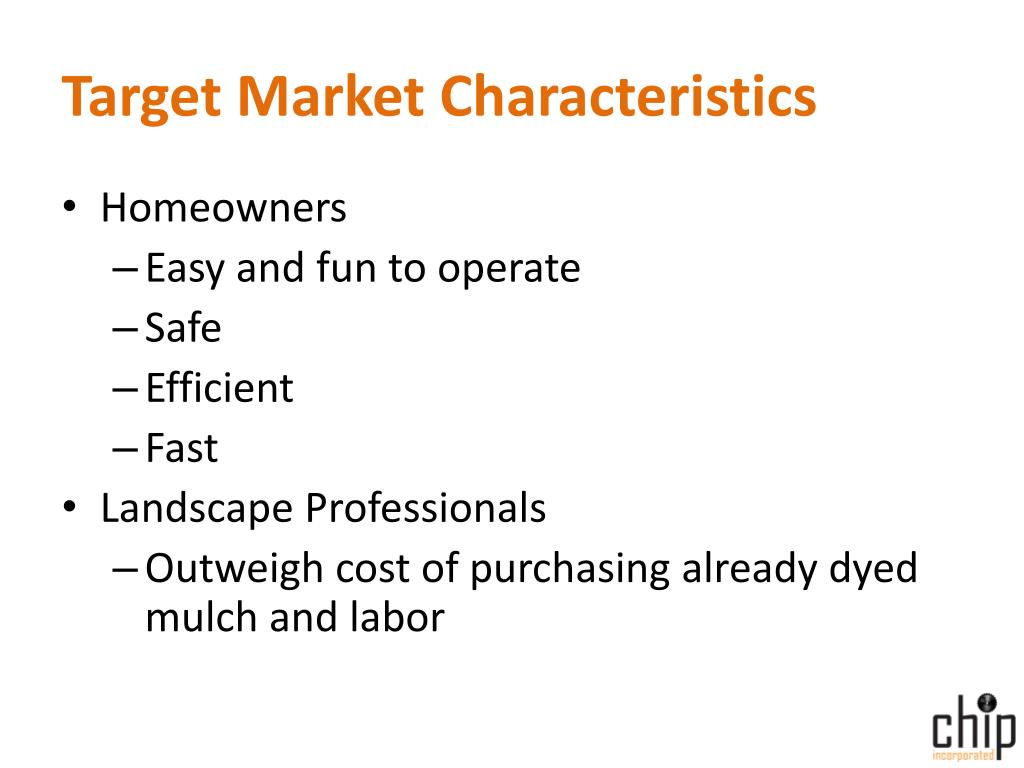 Target Market Characteristics

• Homeowners
– Easy and fun to operate
– Safe
– Efficient
– Fast
• Landscape Professionals
– Outweigh cost of purchasing already dyed mulch and labor

chip
incorporated